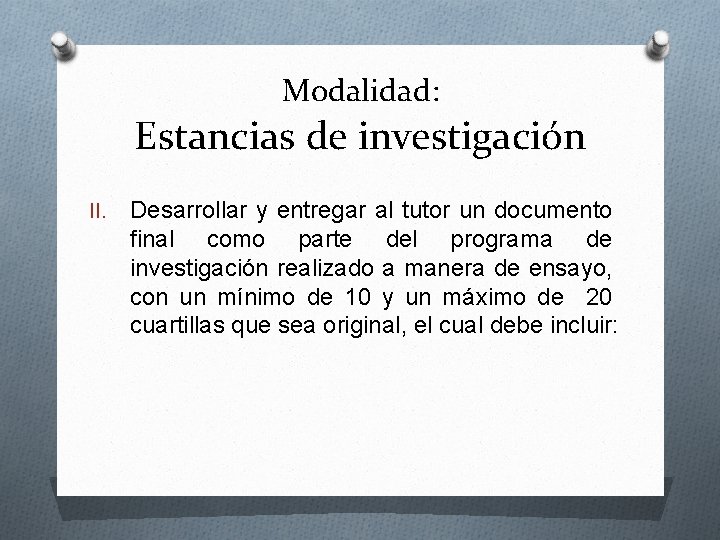 Modalidad:
Estancias de investigación

II. Desarrollar y entregar al tutor un documento final como parte del programa de investigación realizado a manera de ensayo, con un mínimo de 10 y un máximo de 20 cuartillas que sea original, el cual debe incluir: